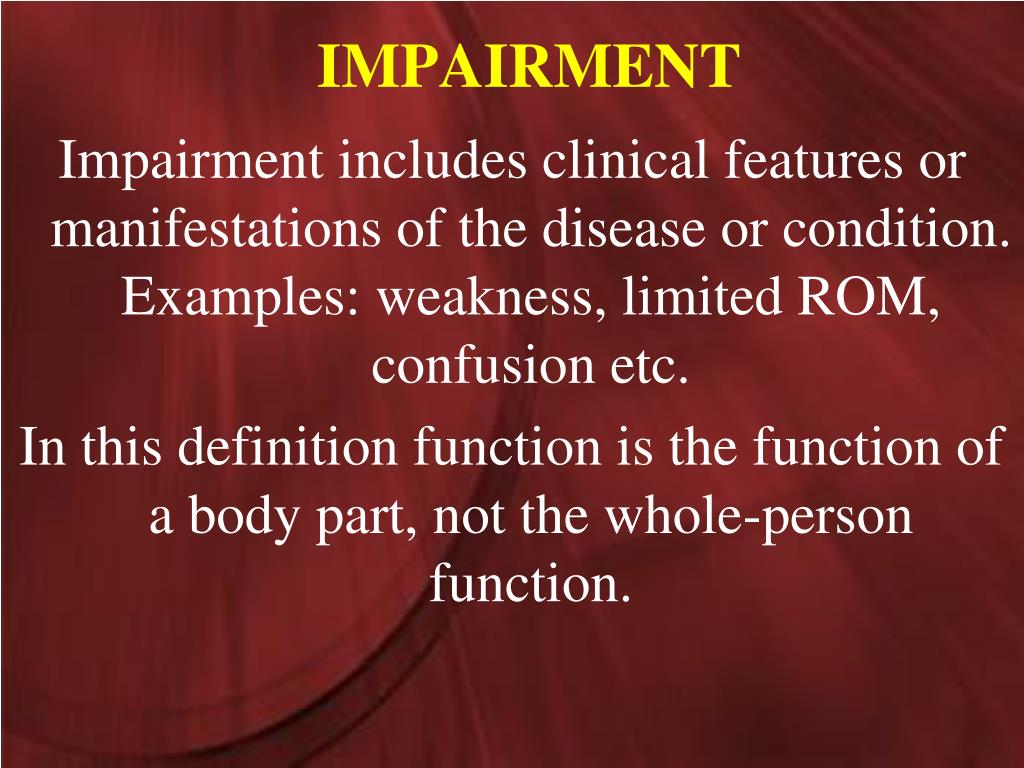 IMPAIRMENT

Impairment includes clinical features or manifestations of the disease or condition. Examples: weakness, limited ROM, confusion etc.

In this definition function is the function of a body part, not the whole-person function.